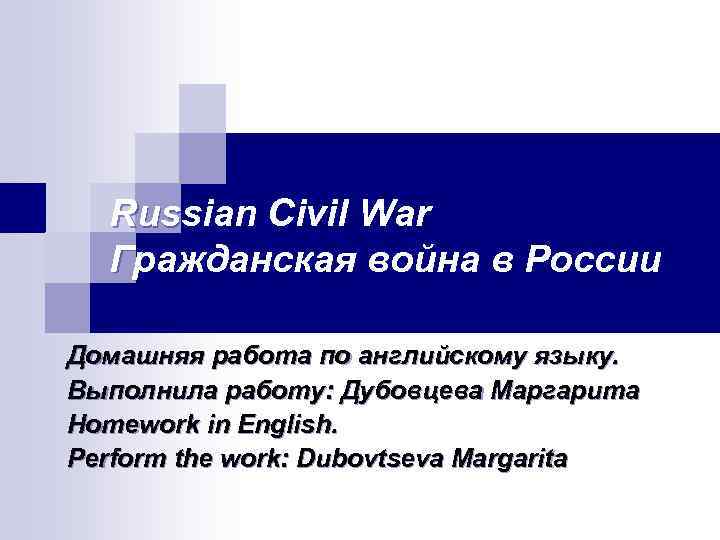 Russian Civil War
Гражданская война в России

Домашняя работа по английскому языку.
Выполнила работу: Дубовцева Маргарита
Homework in English.
Perform the work: Dubovtseva Margarita